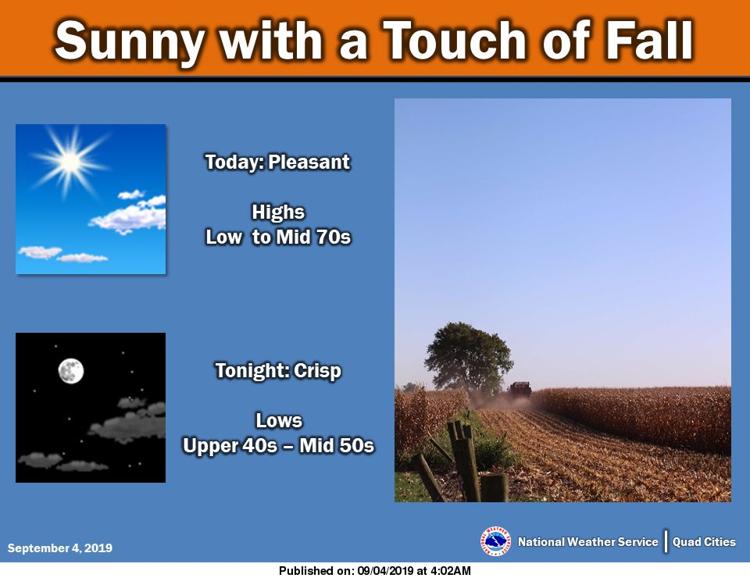 Sunny with a Touch of Fall

Today: Pleasant

Highs
Low to Mid 70s

Tonight: Crisp

Lows
Upper 40s – Mid 50s

September 4, 2019

National Weather Service | Quad Cities

Published on: 09/04/2019 at 4:02AM